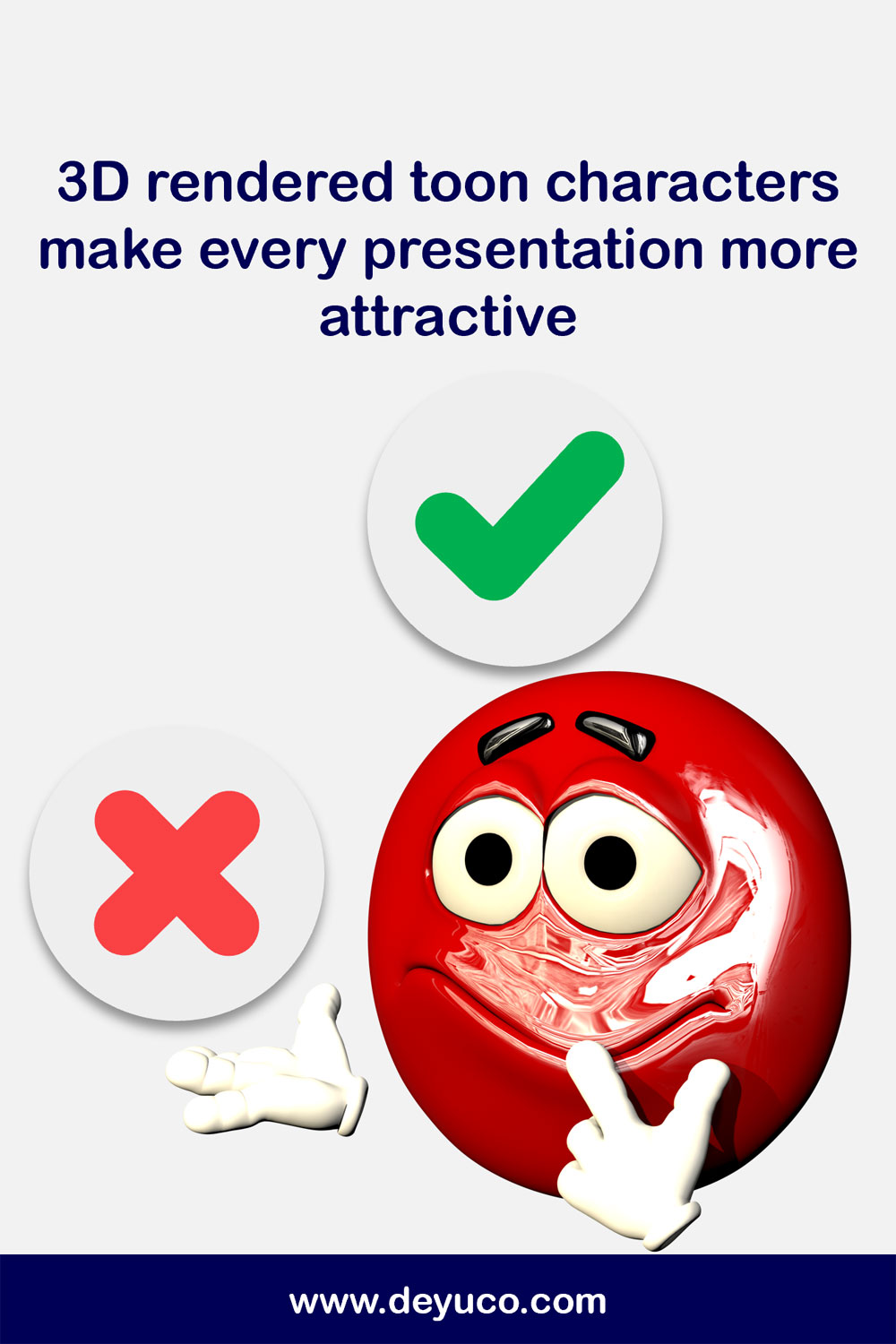 3D rendered toon characters make every presentation more attractive

www.deyuco.com